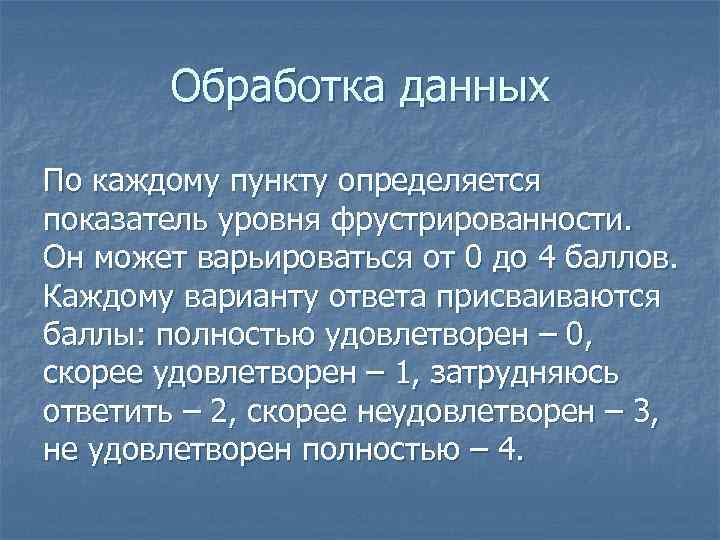 Обработка данных

По каждому пункту определяется показатель уровня фрустрированности. Он может варьироваться от 0 до 4 баллов. Каждому варианту ответа присваиваются баллы: полностью удовлетворен – 0, скорее удовлетворен – 1, затрудняюсь ответить – 2, скорее неудовлетворен – 3, не удовлетворен полностью – 4.